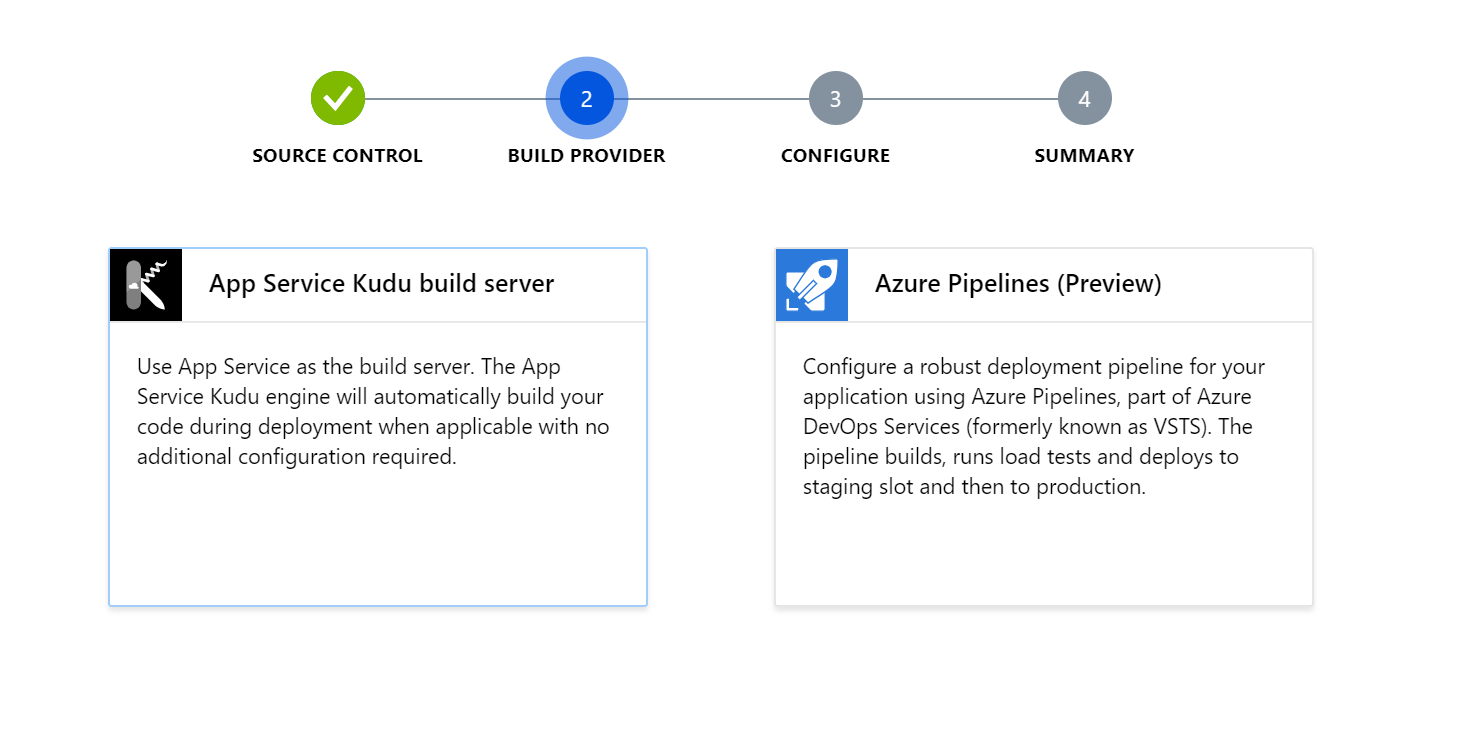 SOURCE CONTROL

2
BUILD PROVIDER

3
CONFIGURE

4
SUMMARY

App Service Kudu build server

Use App Service as the build server. The App Service Kudu engine will automatically build your code during deployment when applicable with no additional configuration required.

Azure Pipelines (Preview)

Configure a robust deployment pipeline for your application using Azure Pipelines, part of Azure DevOps Services (formerly known as VSTS). The pipeline builds, runs load tests and deploys to staging slot and then to production.